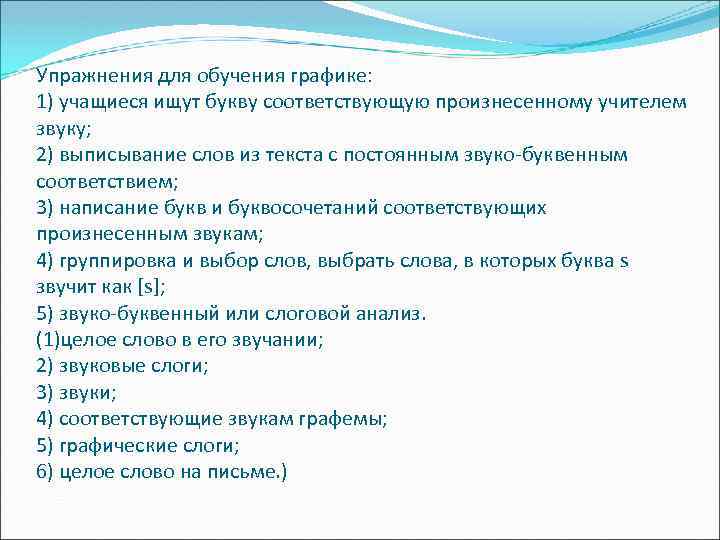 Упражнения для обучения графике:
1) учащиеся ищут букву соответствующую произнесенному учителем звуку;
2) выписывание слов из текста с постоянным звуко-буквенным соответствием;
3) написание букв и буквосочетаний соответствующих произнесенным звукам;
4) группировка и выбор слов, выбрать слова, в которых буква s звучит как [s];
5) звуко-буквенный или слоговой анализ.
(1)целое слово в его звучании;
2) звуковые слоги;
3) звуки;
4) соответствующие звукам графемы;
5) графические слоги;
6) целое слово на письме.)